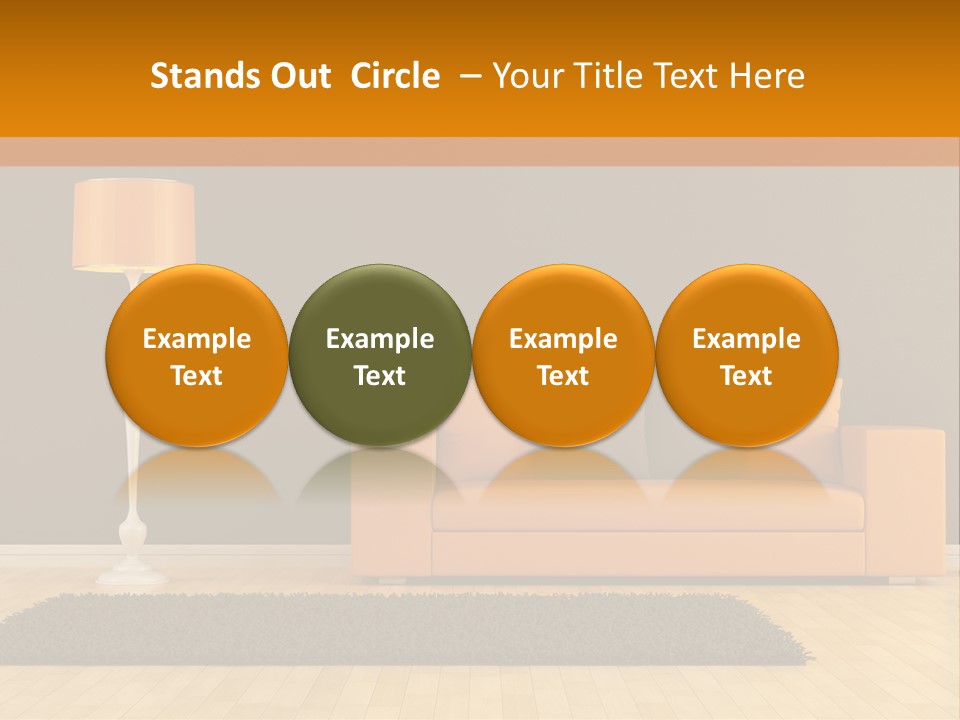 Stands Out Circle – Your Title Text Here

Example Text

Example Text

Example Text

Example Text